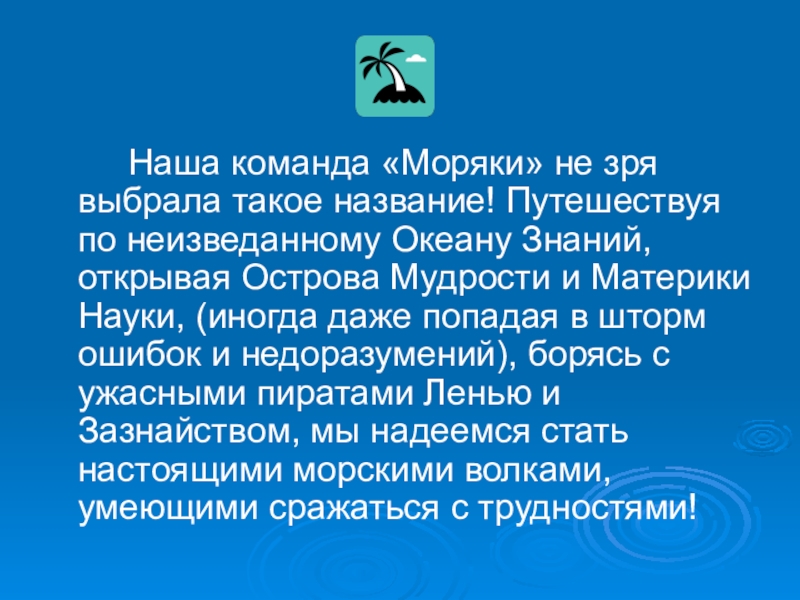 Наша команда «Моряки» не зря выбрала такое название! Путешествуя по неизведанному Океану Знаний, открывая Острова Мудрости и Материки Науки, (иногда даже попадая в шторм ошибок и недоразумений), борясь с ужасными пиратами Ленью и Зазнайством, мы надеемся стать настоящими морскими волками, умеющими сражаться с трудностями!